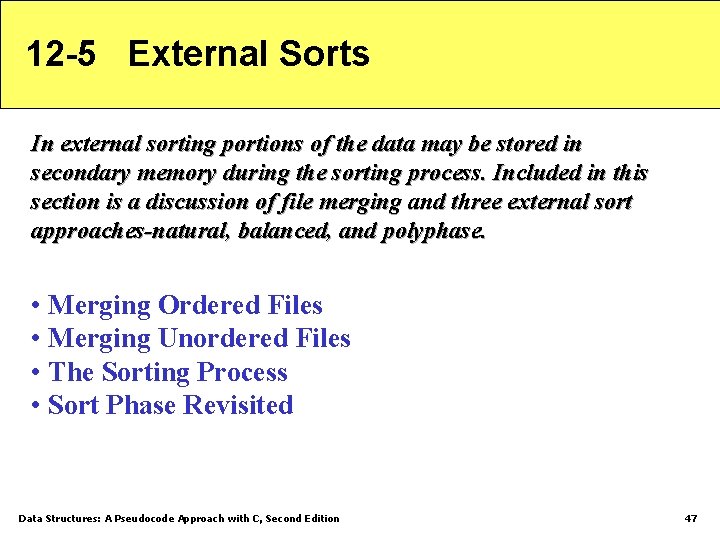 12-5 External Sorts

In external sorting portions of the data may be stored in secondary memory during the sorting process. Included in this section is a discussion of file merging and three external sort approaches-natural, balanced, and polyphase.

• Merging Ordered Files
• Merging Unordered Files
• The Sorting Process
• Sort Phase Revisited

Data Structures: A Pseudocode Approach with C, Second Edition

47